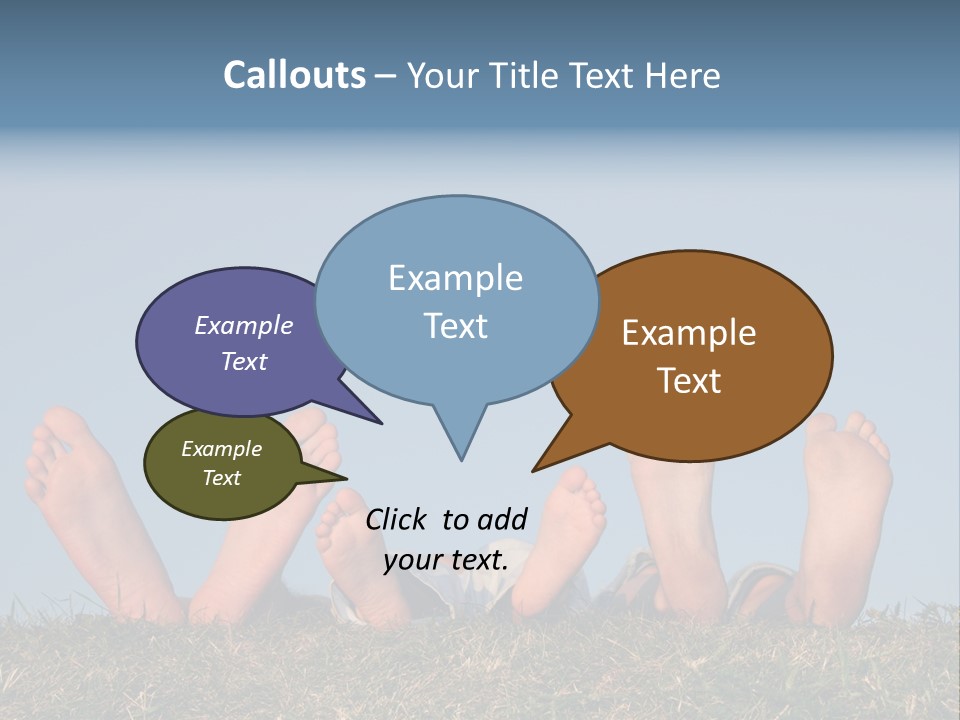 Callouts – Your Title Text Here

Example Text

Example Text

Example Text

Example Text

Click to add your text.